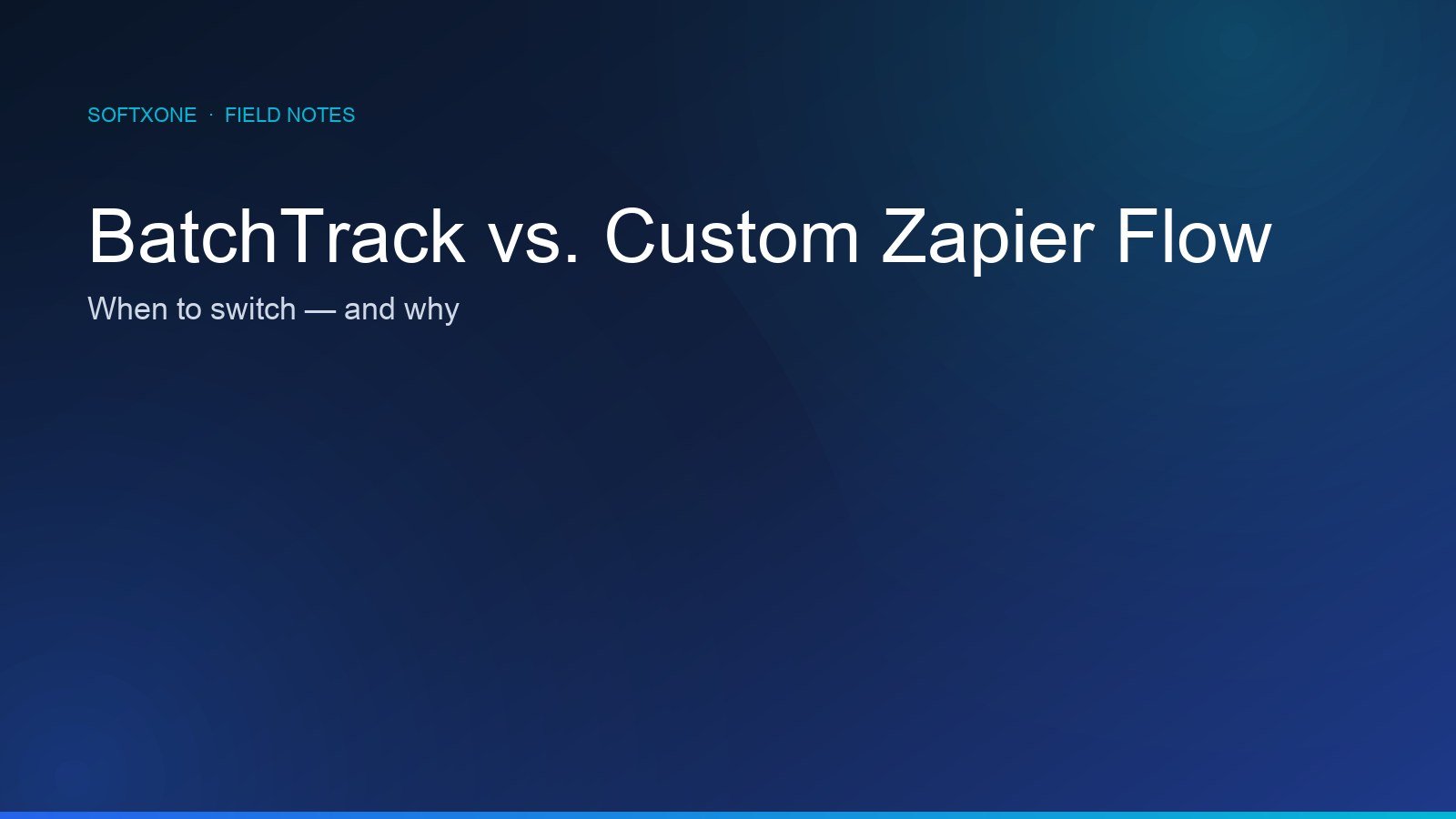 SOFTXONE · FIELD NOTES

BatchTrack vs. Custom Zapier Flow

When to switch — and why